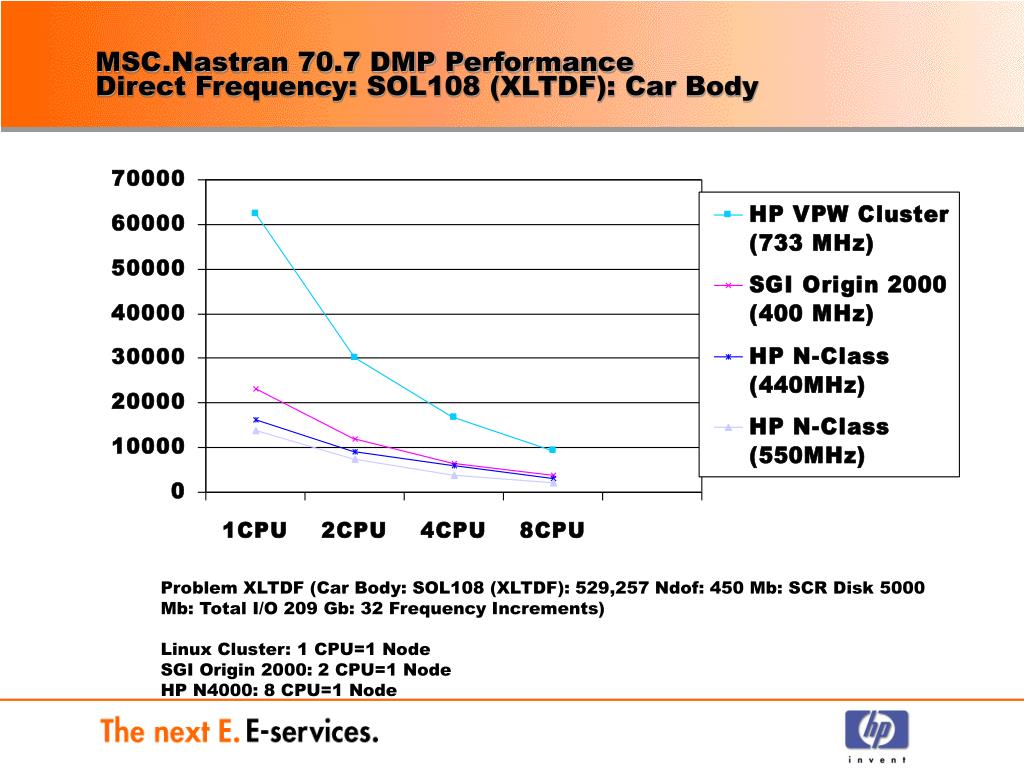 MSC.Nastran 70.7 DMP Performance
Direct Frequency: SOL108 (XLTDF): Car Body

70000
60000
50000
40000
30000
20000
10000
0

1CPU 2CPU 4CPU 8CPU

HP VPW Cluster (733 MHz)
SGI Origin 2000 (400 MHz)
HP N-Class (440MHz)
HP N-Class (550MHz)

Problem XLTDF (Car Body: SOL108 (XLTDF): 529,257 Ndof: 450 Mb: SCR Disk 5000 Mb: Total I/O 209 Gb: 32 Frequency Increments)

Linux Cluster: 1 CPU=1 Node
SGI Origin 2000: 2 CPU=1 Node
HP N4000: 8 CPU=1 Node

The next E. E-services.

hp
invent